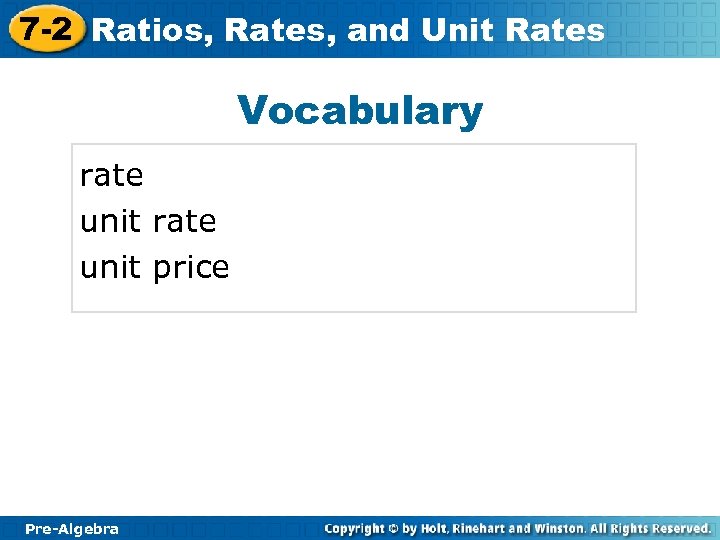 7-2 Ratios, Rates, and Unit Rates

Vocabulary

rate
unit rate
unit price

Pre-Algebra

Copyright © by Holt, Rinehart and Winston. All Rights Reserved.